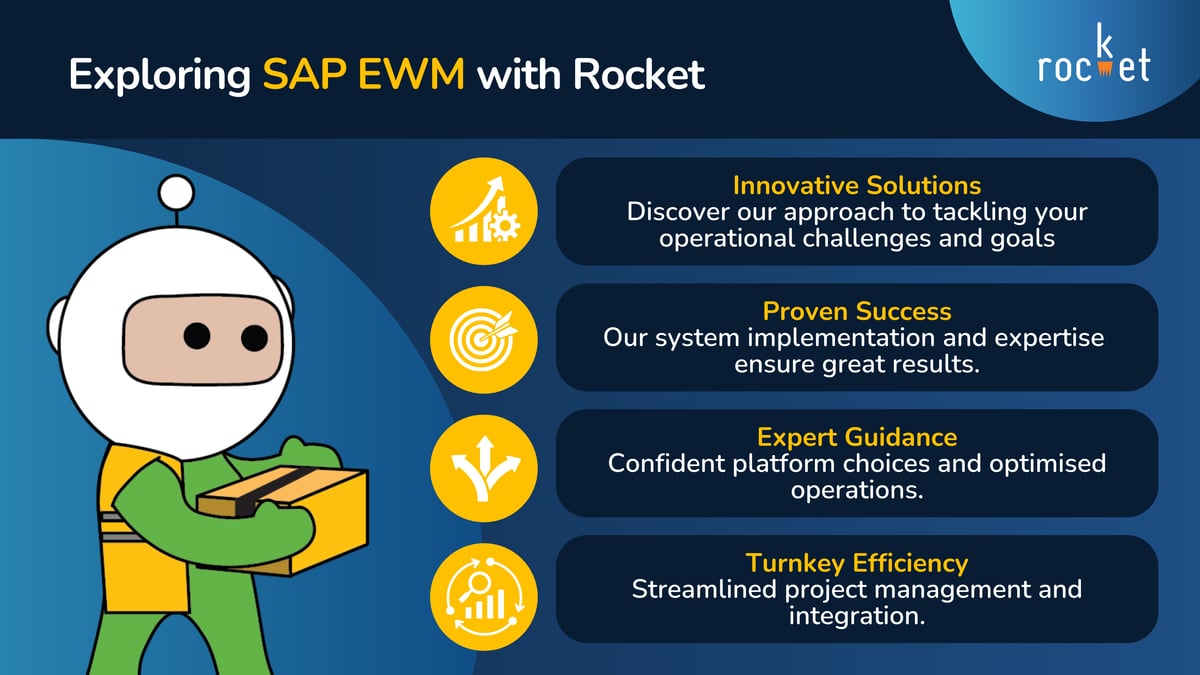 Exploring SAP EWM with Rocket

rocket

Innovative Solutions
Discover our approach to tackling your operational challenges and goals

Proven Success
Our system implementation and expertise ensure great results.

Expert Guidance
Confident platform choices and optimised operations.

Turnkey Efficiency
Streamlined project management and integration.